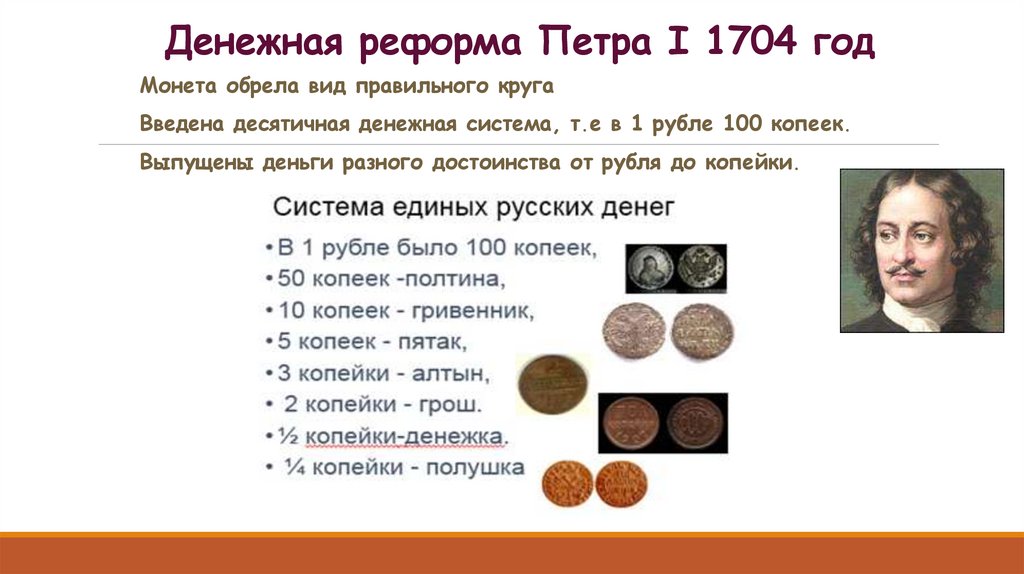 Денежная реформа Петра I 1704 год

Монета обрела вид правильного круга

Введена десятичная денежная система, т.е в 1 рубле 100 копеек.

Выпущены деньги разного достоинства от рубля до копейки.

Система единых русских денег

•В 1 рубле было 100 копеек,
•50 копеек -полтина,
•10 копеек - гривенник,
•5 копеек - пятак,
•3 копейки - алтын,
• 2 копейки - грош.
•½ копейки-денежка.
• ¼ копейки - полушка